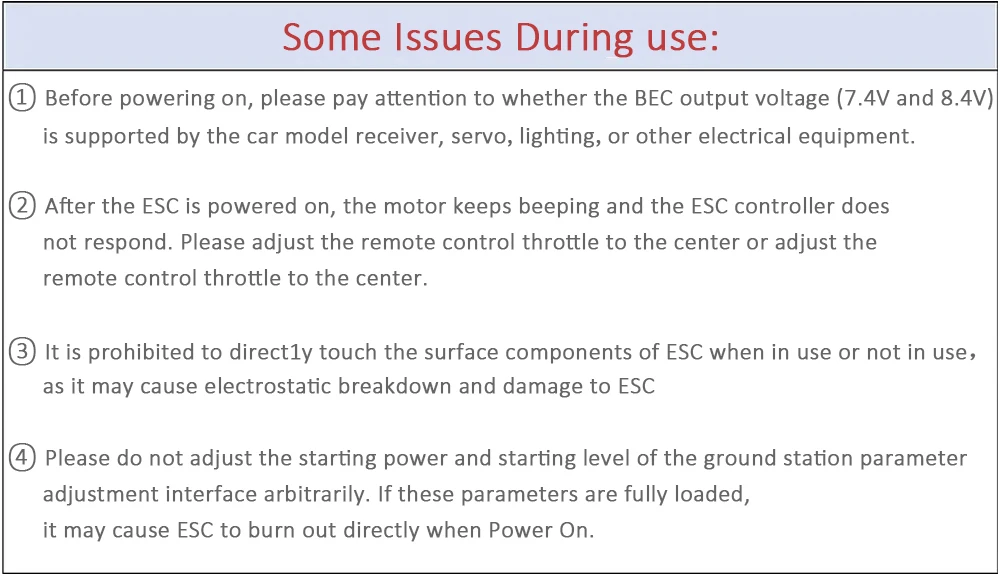 Some Issues During use:

① Before powering on, please pay attention to whether the BEC output voltage (7.4V and 8.4V) is supported by the car model receiver, servo, lighting, or other electrical equipment.

② After the ESC is powered on, the motor keeps beeping and the ESC controller does not respond. Please adjust the remote control throttle to the center or adjust the remote control throttle to the center.

③ It is prohibited to direct1y touch the surface components of ESC when in use or not in use, as it may cause electrostatic breakdown and damage to ESC

④ Please do not adjust the starting power and starting level of the ground station parameter adjustment interface arbitrarily. If these parameters are fully loaded, it may cause ESC to burn out directly when Power On.